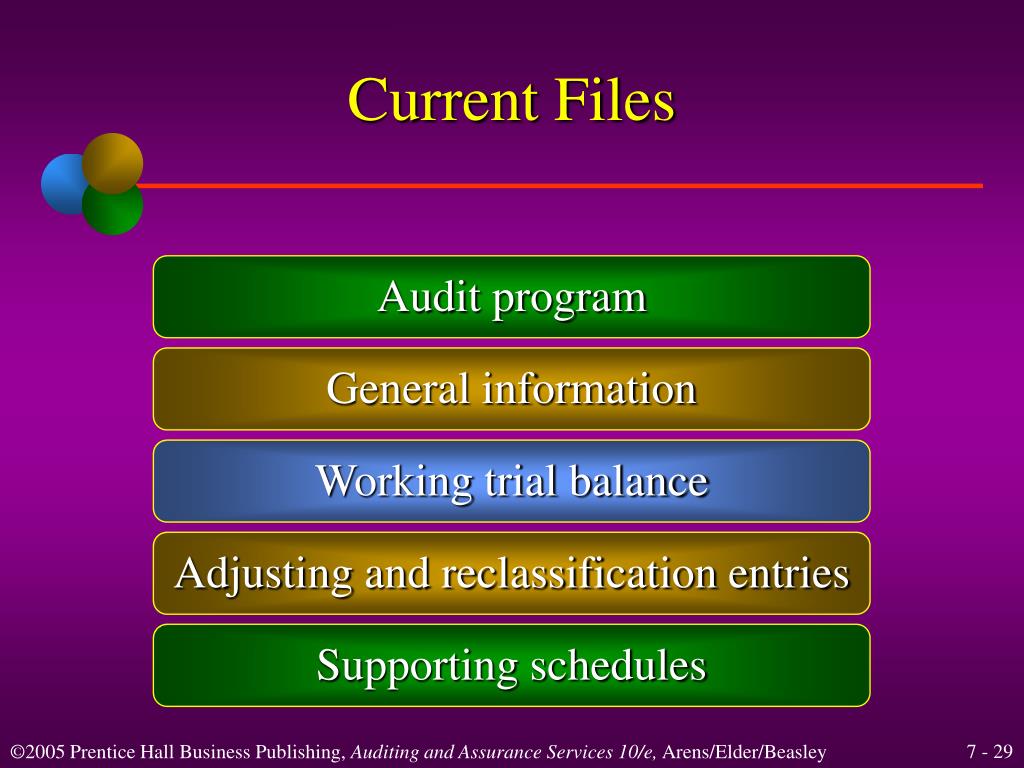 Current Files

Audit program

General information

Working trial balance

Adjusting and reclassification entries

Supporting schedules

©2005 Prentice Hall Business Publishing, Auditing and Assurance Services 10/e, Arens/Elder/Beasley

7 - 29